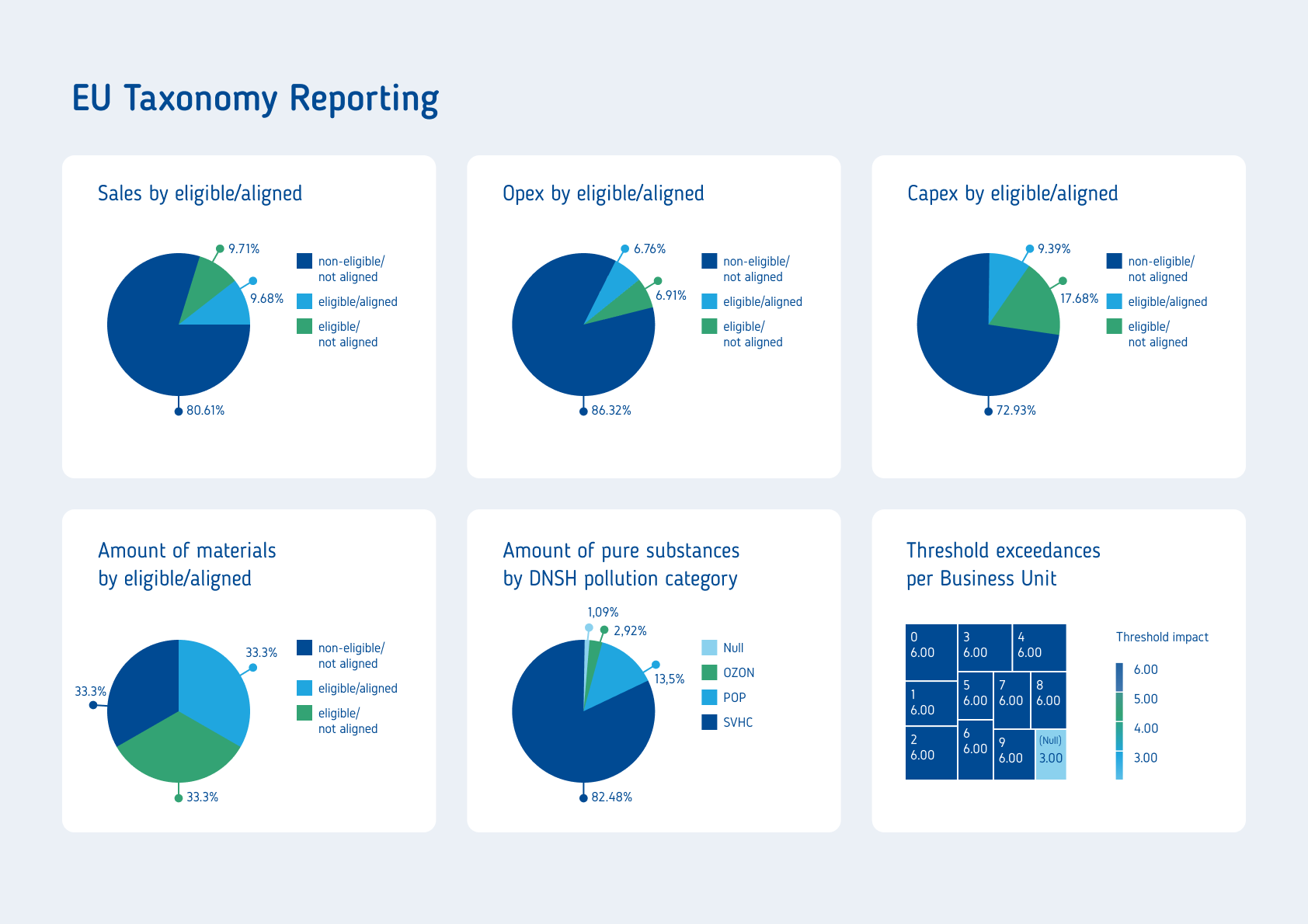 EU Taxonomy Reporting

Sales by eligible/aligned

9.71%
9.68%
80.61%

non-eligible/ not aligned
eligible/aligned
eligible/ not aligned

Opex by eligible/aligned

6.76%
6.91%
86.32%

non-eligible/ not aligned
eligible/aligned
eligible/ not aligned

Capex by eligible/aligned

9.39%
17.68%
72.93%

non-eligible/ not aligned
eligible/aligned
eligible/ not aligned

Amount of materials by eligible/aligned

33.3%
33.3%
33.3%

non-eligible/ not aligned
eligible/aligned
eligible/ not aligned

Amount of pure substances by DNSH pollution category

1,09%
2,92%
13,5%
82.48%

Null
OZON
POP
SVHC

Threshold exceedances per Business Unit

0 6.00
3 6.00
4 6.00
1 6.00
5 6.00
7 6.00
8 6.00
2 6.00
6 6.00
9 6.00
(Null) 3.00

Threshold impact
6.00
5.00
4.00
3.00